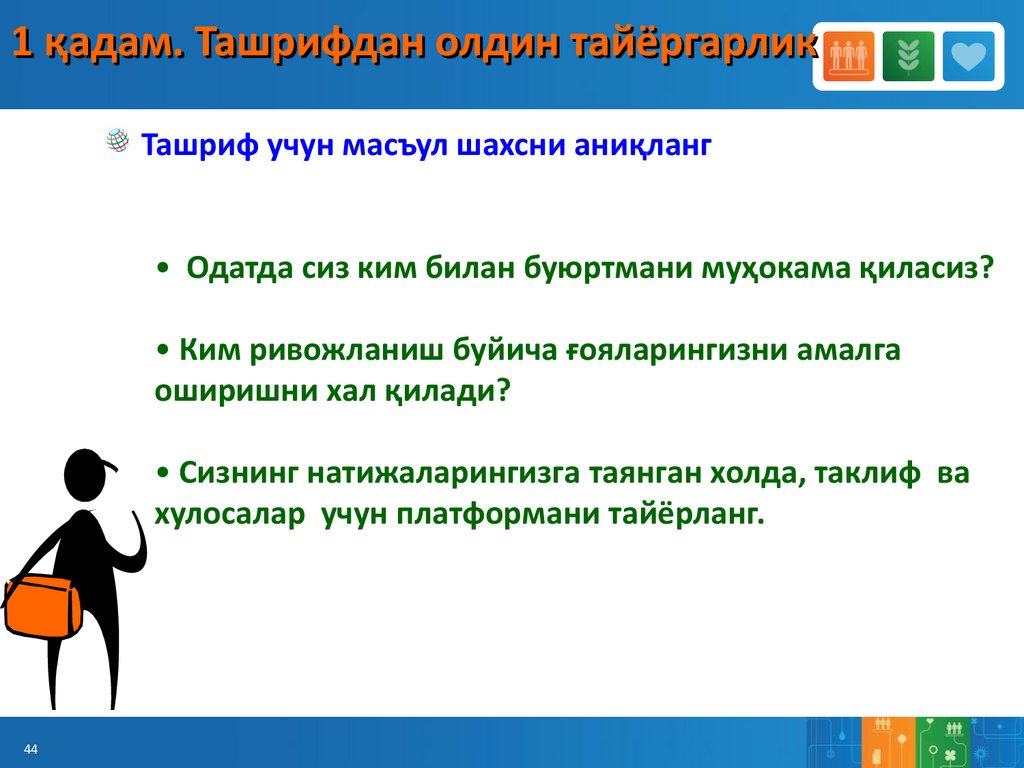 1 қадам. Ташрифдан олдин тайёргарлик

Ташриф учун масъул шахсни аниқланг

• Одатда сиз ким билан буюртмани муҳокама қиласиз?

• Ким ривожланиш буйича ғояларингизни амалга оширишни хал қилади?

• Сизнинг натижаларингизга таянган холда, таклиф ва хулосалар учун платформани тайёрланг.

44